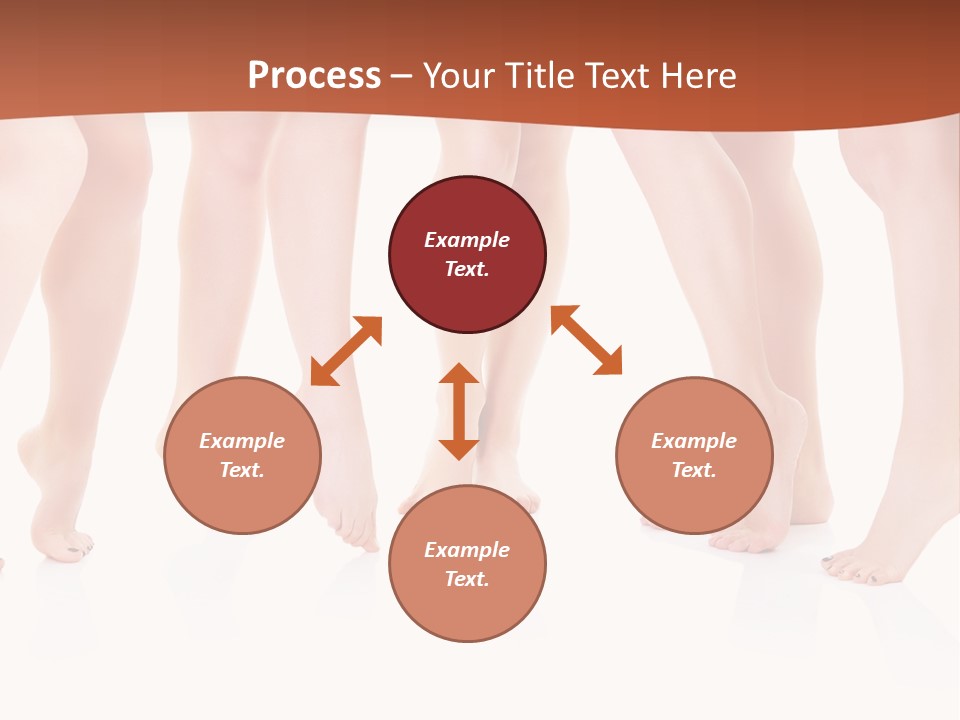 Process – Your Title Text Here

Example Text.

Example Text.

Example Text.

Example Text.